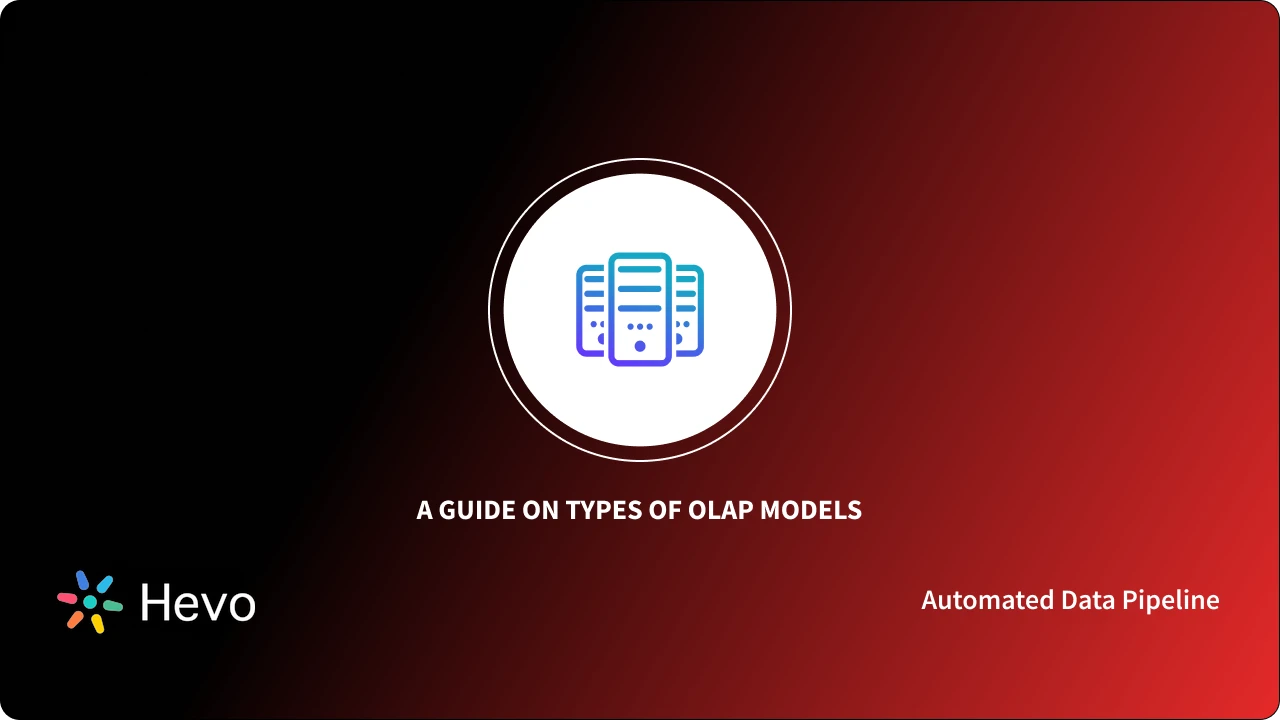 A GUIDE ON TYPES OF OLAP MODELS

Hevo

Automated Data Pipeline